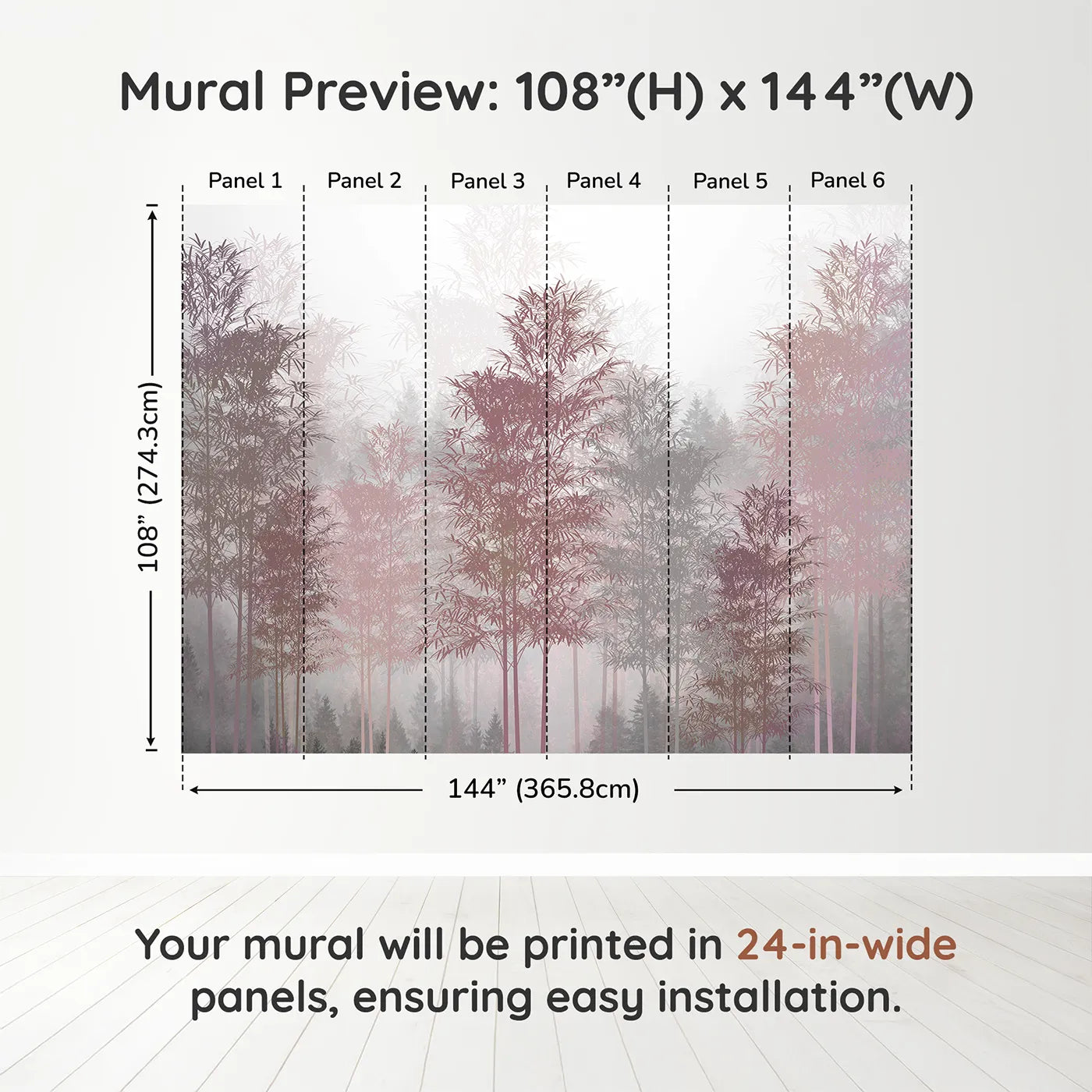 Mural Preview: 108”(H) x 144”(W)

Panel 1 Panel 2 Panel 3 Panel 4 Panel 5 Panel 6

108” (274.3cm)

144” (365.8cm)

Your mural will be printed in 24-in-wide panels, ensuring easy installation.